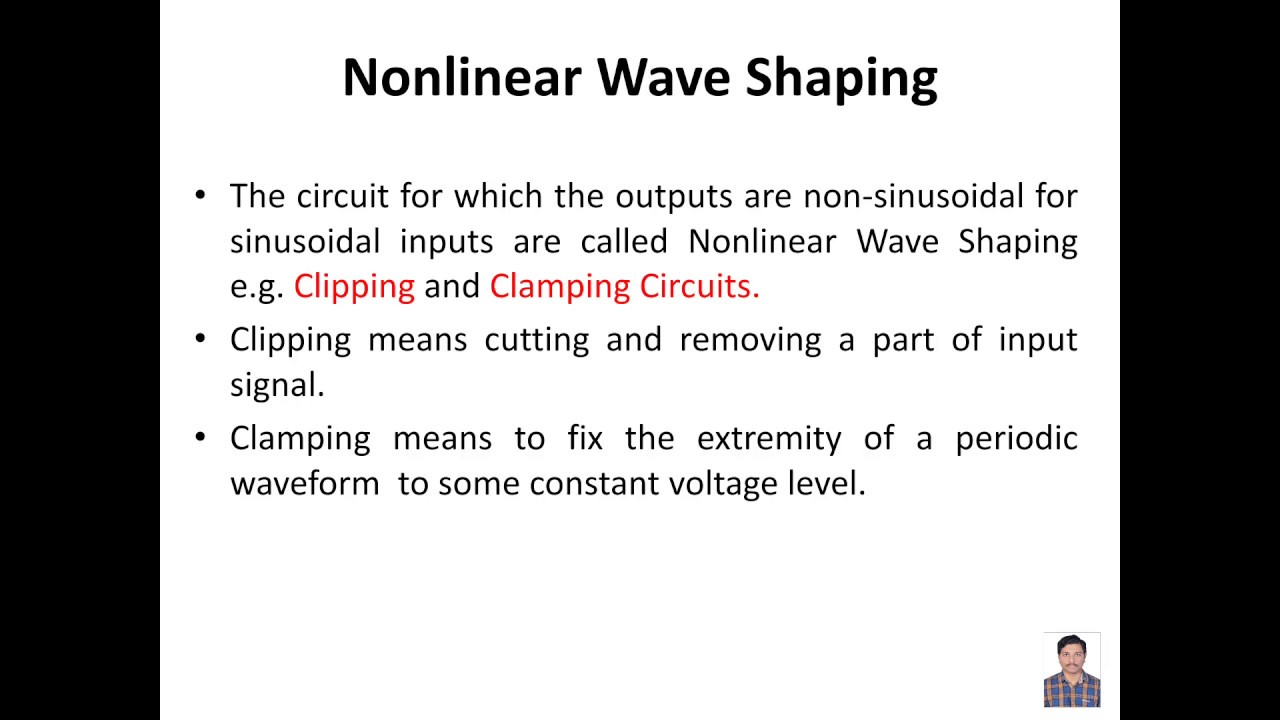 Nonlinear Wave Shaping

• The circuit for which the outputs are non-sinusoidal for sinusoidal inputs are called Nonlinear Wave Shaping e.g. Clipping and Clamping Circuits.

• Clipping means cutting and removing a part of input signal.

• Clamping means to fix the extremity of a periodic waveform to some constant voltage level.